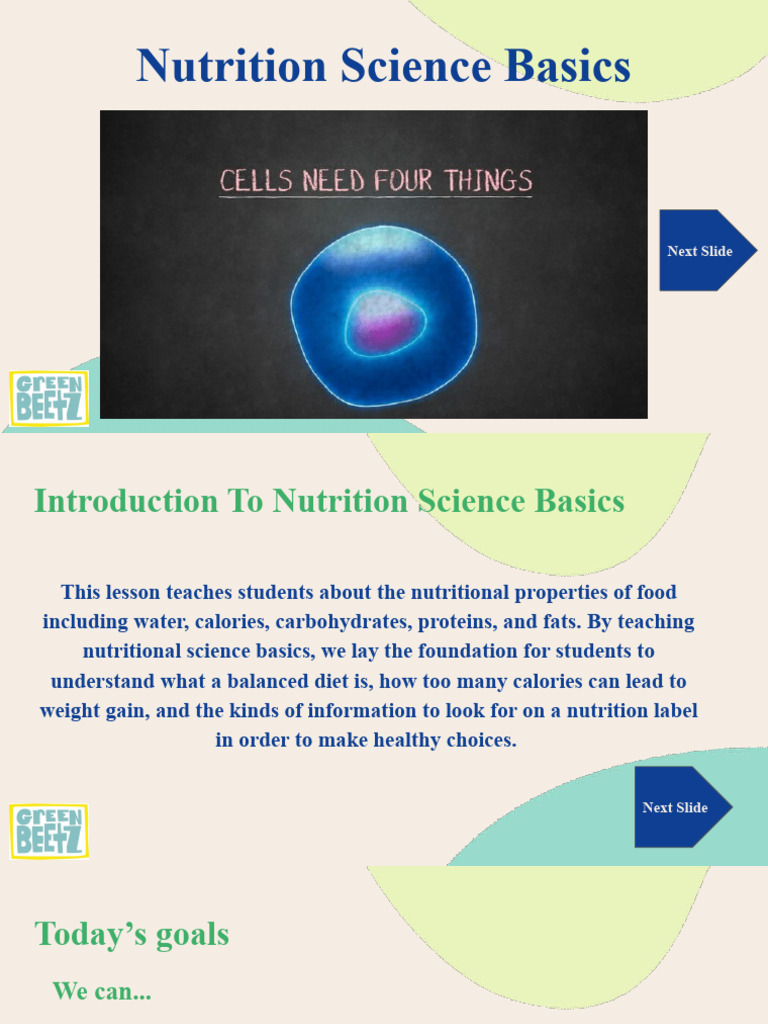 Nutrition Science Basics

CELLS NEED FOUR THINGS

Next Slide

GREEN BEETZ

Introduction To Nutrition Science Basics

This lesson teaches students about the nutritional properties of food including water, calories, carbohydrates, proteins, and fats. By teaching nutritional science basics, we lay the foundation for students to understand what a balanced diet is, how too many calories can lead to weight gain, and the kinds of information to look for on a nutrition label in order to make healthy choices.

Next Slide

GREEN BEETZ

Today's goals

We can...